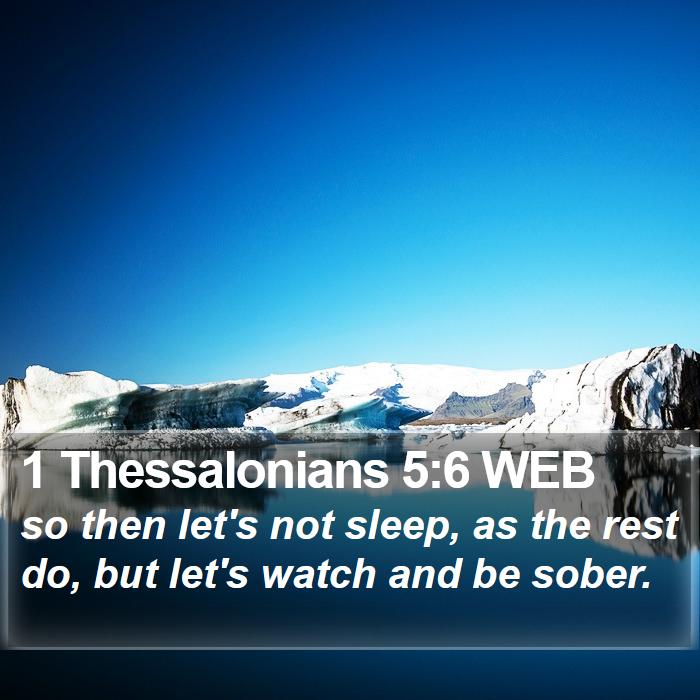 1 Thessalonians 5:6 WEB

so then let's not sleep, as the rest do, but let's watch and be sober.